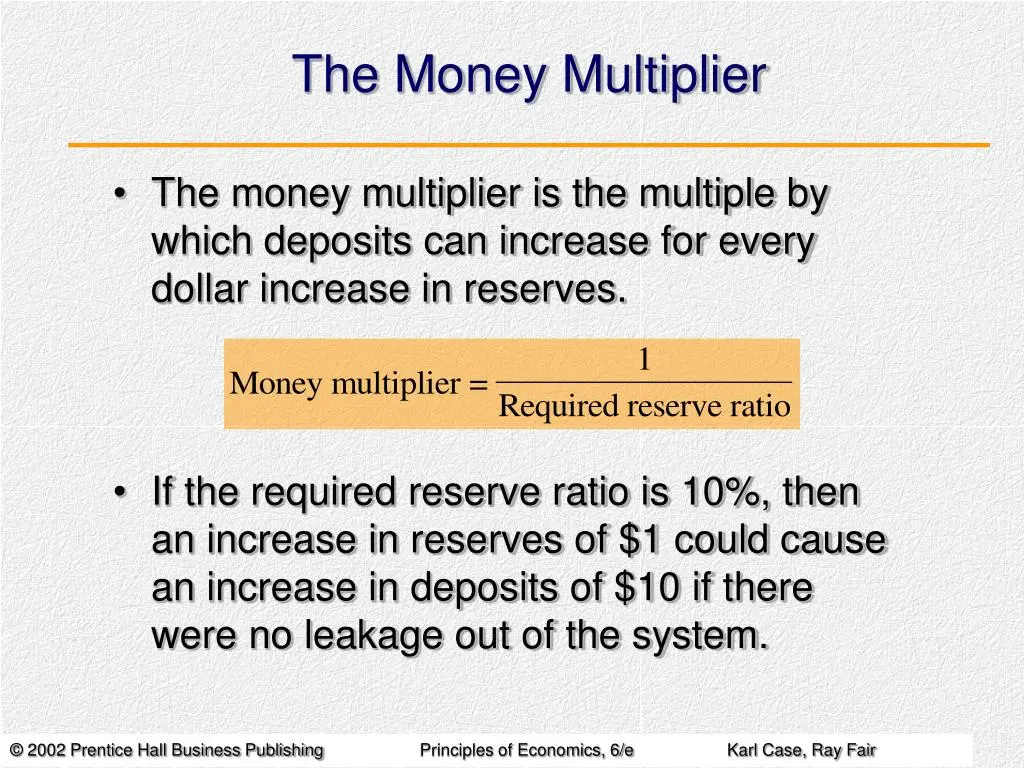 The Money Multiplier

• The money multiplier is the multiple by which deposits can increase for every dollar increase in reserves.

$\text{Money multiplier} = \frac{1}{\text{Required reserve ratio}}$

• If the required reserve ratio is 10%, then an increase in reserves of $1 could cause an increase in deposits of $10 if there were no leakage out of the system.

© 2002 Prentice Hall Business Publishing Principles of Economics, 6/e Karl Case, Ray Fair